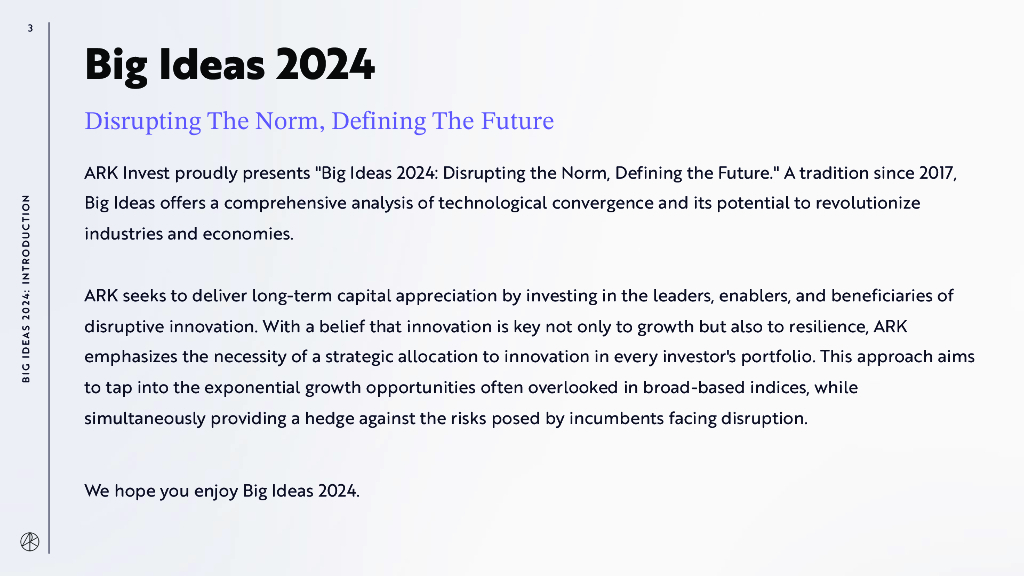 3

BIG IDEAS 2024: INTRODUCTION

Big Ideas 2024

Disrupting The Norm, Defining The Future

ARK Invest proudly presents "Big Ideas 2024: Disrupting the Norm, Defining the Future." A tradition since 2017, Big Ideas offers a comprehensive analysis of technological convergence and its potential to revolutionize industries and economies.

ARK seeks to deliver long-term capital appreciation by investing in the leaders, enablers, and beneficiaries of disruptive innovation. With a belief that innovation is key not only to growth but also to resilience, ARK emphasizes the necessity of a strategic allocation to innovation in every investor's portfolio. This approach aims to tap into the exponential growth opportunities often overlooked in broad-based indices, while simultaneously providing a hedge against the risks posed by incumbents facing disruption.

We hope you enjoy Big Ideas 2024.